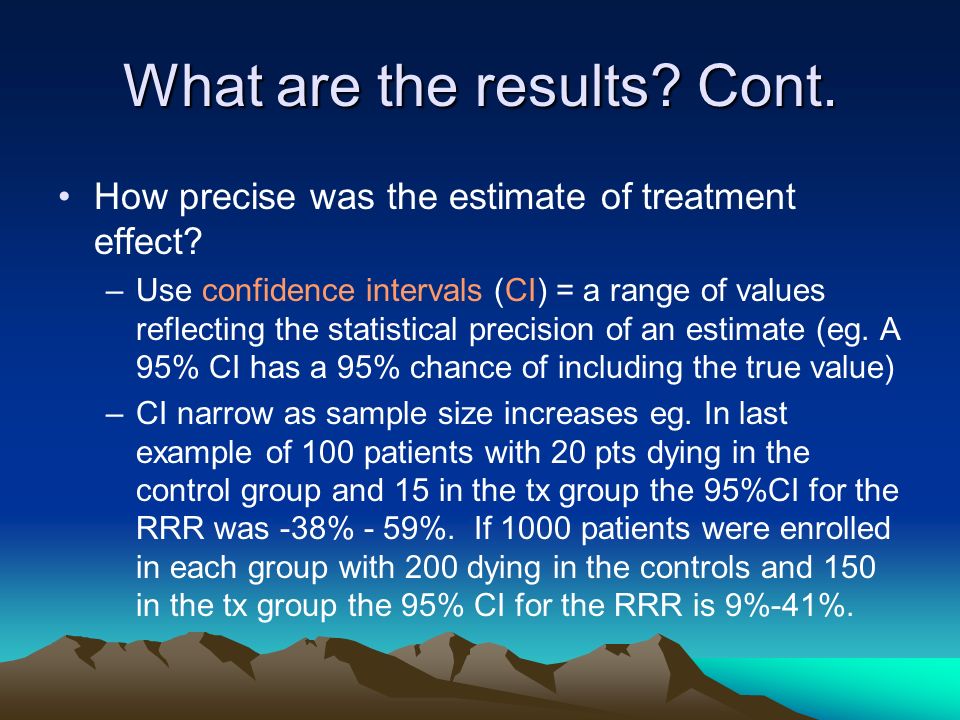 What are the results? Cont.

• How precise was the estimate of treatment effect?

– Use confidence intervals (CI) = a range of values reflecting the statistical precision of an estimate (eg. A 95% CI has a 95% chance of including the true value)

– CI narrow as sample size increases eg. In last example of 100 patients with 20 pts dying in the control group and 15 in the tx group the 95%CI for the RRR was -38% - 59%. If 1000 patients were enrolled in each group with 200 dying in the controls and 150 in the tx group the 95% CI for the RRR is 9%-41%.